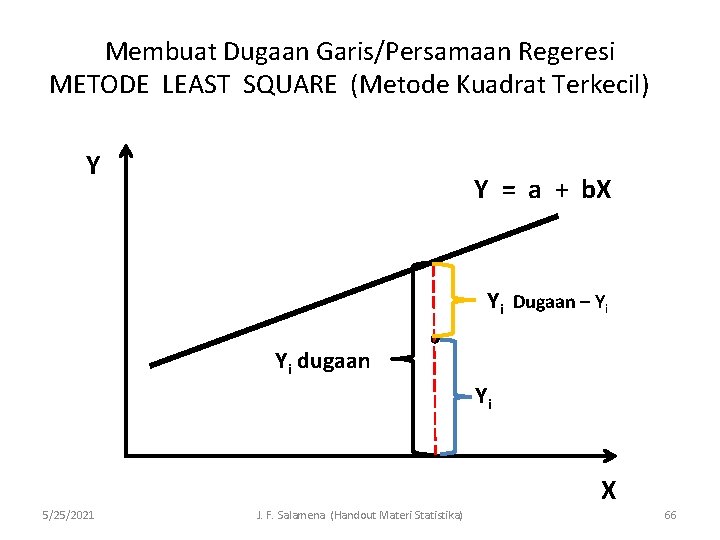 Membuat Dugaan Garis/Persamaan Regeresi
METODE LEAST SQUARE (Metode Kuadrat Terkecil)

Y

Y = a + bX

$Y_i$ Dugaan – $Y_i$

$Y_i$ dugaan

$Y_i$

X

5/25/2021

J. F. Salamena (Handout Materi Statistika)

66